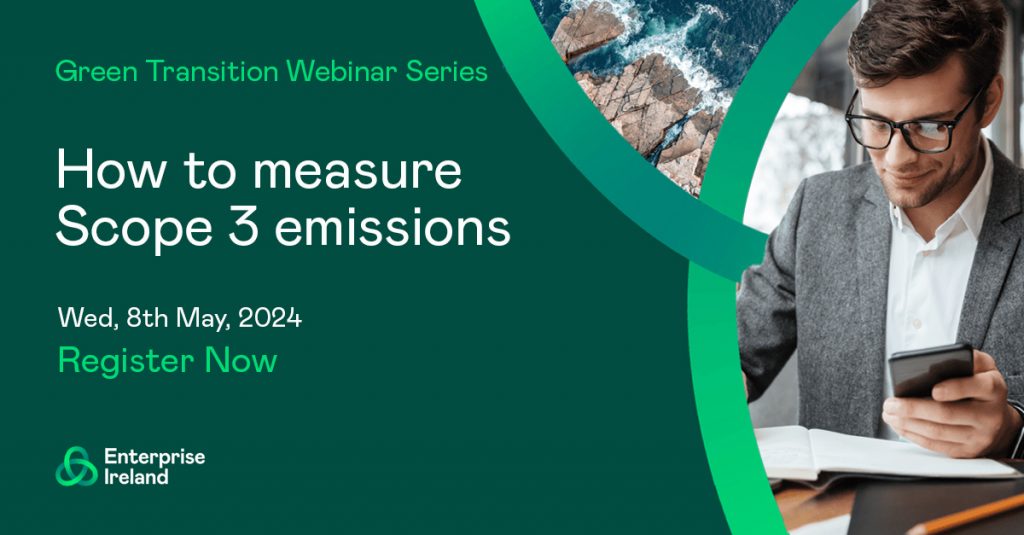 Green Transition Webinar Series

How to measure Scope 3 emissions

Wed, 8th May, 2024

Register Now

Enterprise Ireland